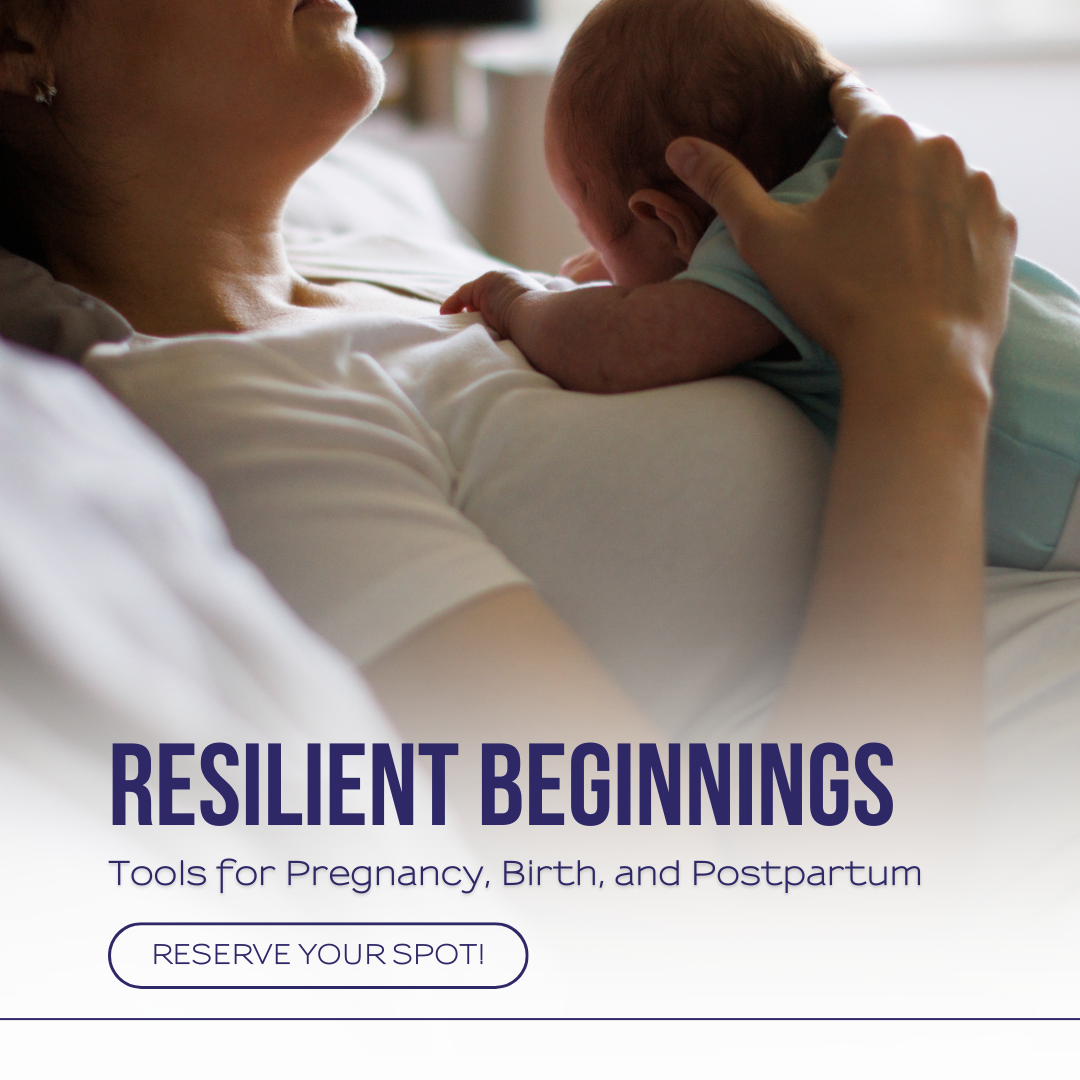 RESILIENT BEGINNINGS

Tools for Pregnancy, Birth, and Postpartum

RESERVE YOUR SPOT!